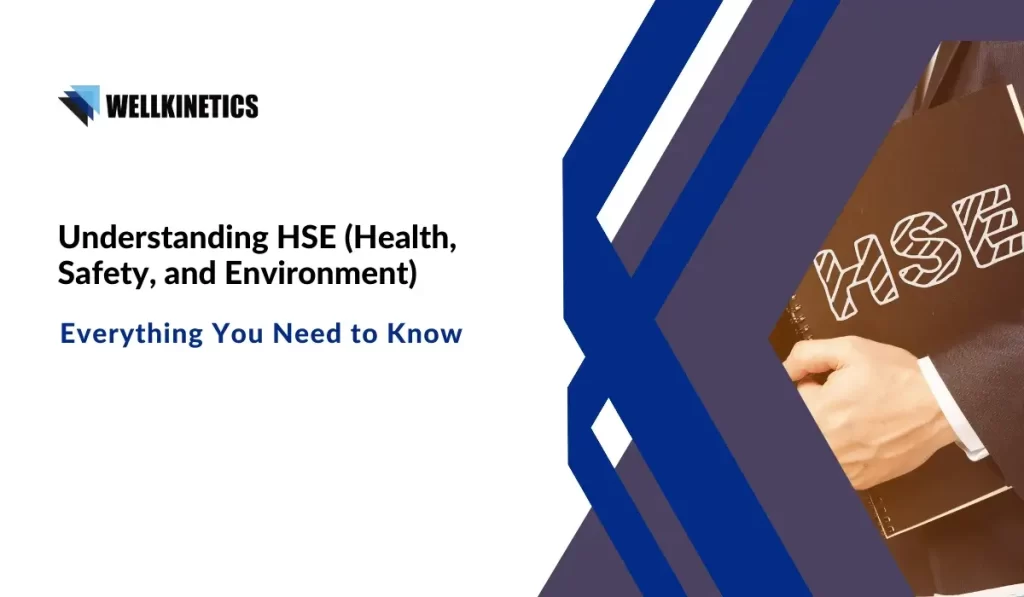 WELLKINETICS

Understanding HSE (Health, Safety, and Environment)

Everything You Need to Know

HSE